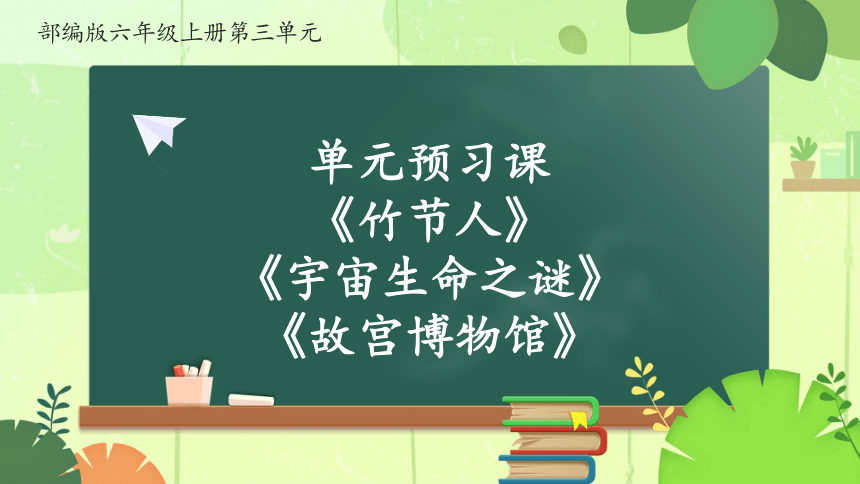 部编版六年级上册第三单元

单元预习课
《竹节人》
《宇宙生命之谜》
《故宫博物馆》